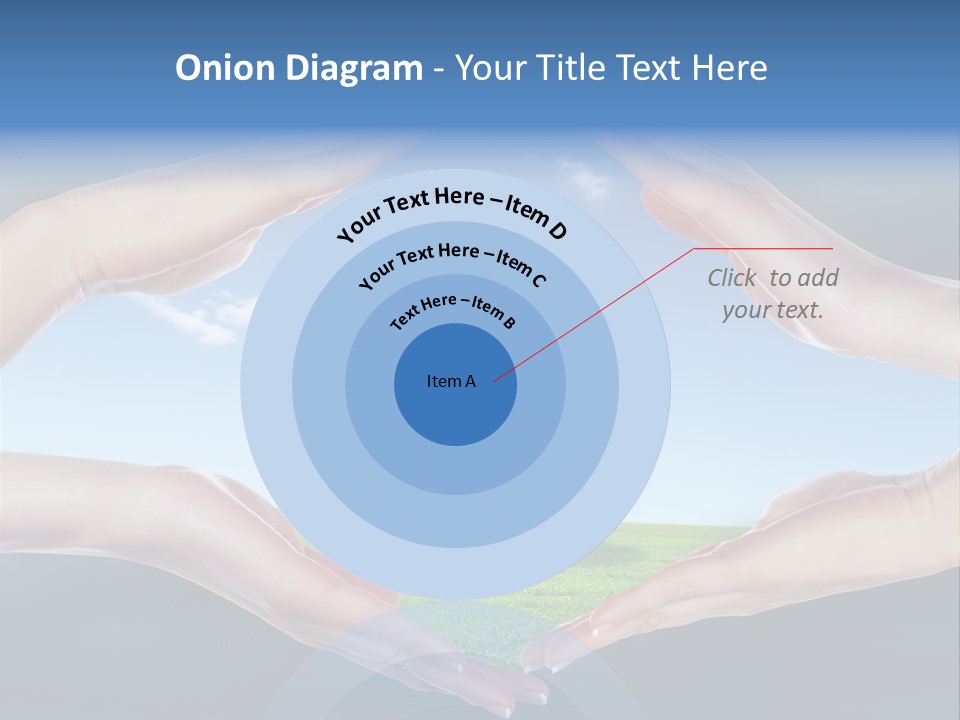 Onion Diagram - Your Title Text Here

Your Text Here – Item D

Your Text Here – Item C

Text Here – Item B

Item A

Click to add your text.